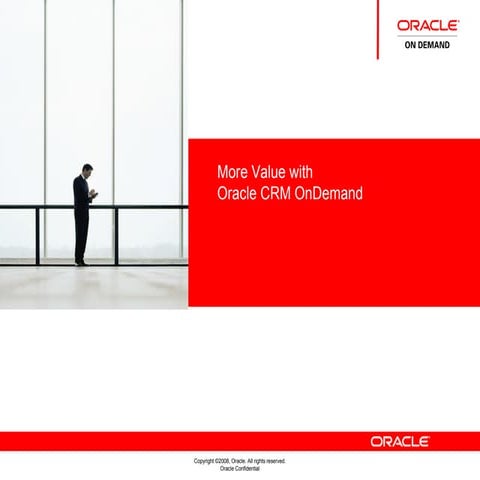 ORACLE
ON DEMAND

More Value with
Oracle CRM OnDemand

ORACLE

Copyright ©2008, Oracle. All rights reserved.
Oracle Confidential